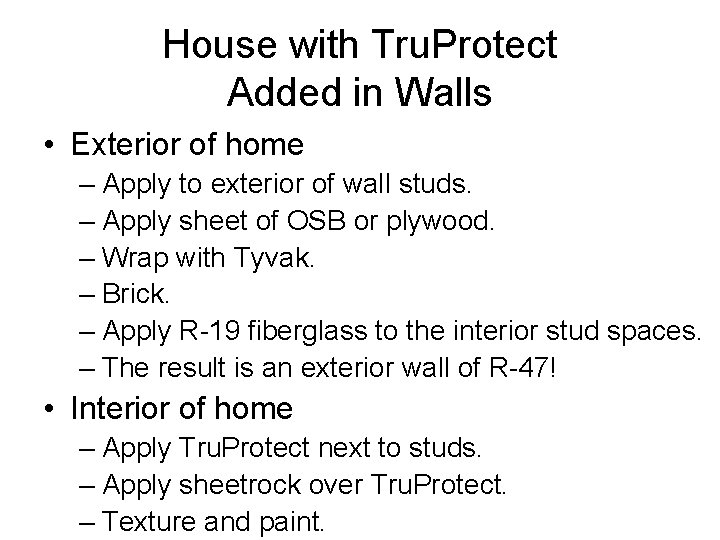 House with TruProtect Added in Walls

• Exterior of home
– Apply to exterior of wall studs.
– Apply sheet of OSB or plywood.
– Wrap with Tyvak.
– Brick.
– Apply R-19 fiberglass to the interior stud spaces.
– The result is an exterior wall of R-47!

• Interior of home
– Apply TruProtect next to studs.
– Apply sheetrock over TruProtect.
– Texture and paint.